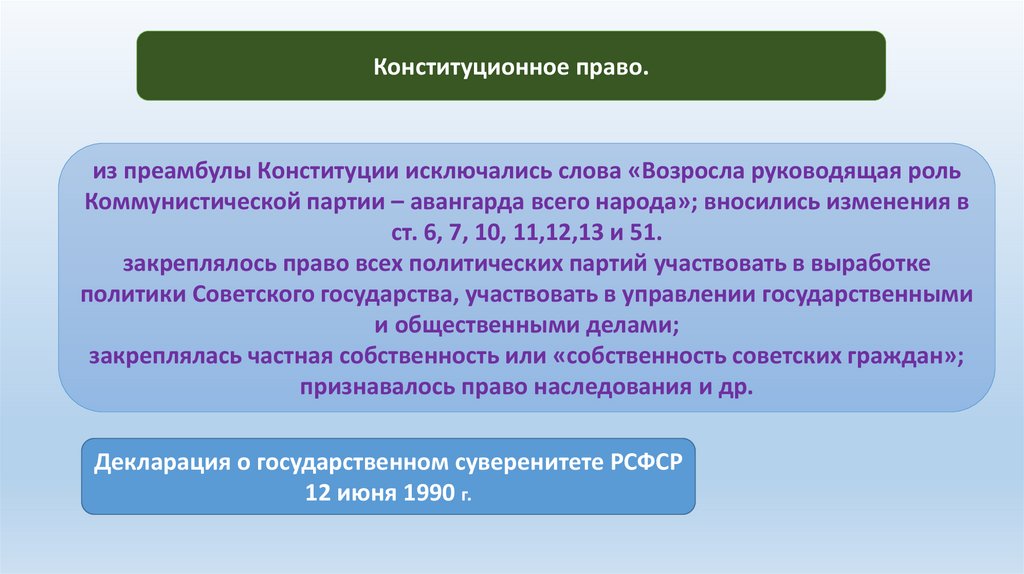 Конституционное право.

из преамбулы Конституции исключались слова «Возросла руководящая роль Коммунистической партии – авангарда всего народа»; вносились изменения в ст. 6, 7, 10, 11,12,13 и 51.
закреплялось право всех политических партий участвовать в выработке политики Советского государства, участвовать в управлении государственными и общественными делами;
закреплялась частная собственность или «собственность советских граждан»; признавалось право наследования и др.

Декларация о государственном суверенитете РСФСР
12 июня 1990 г.